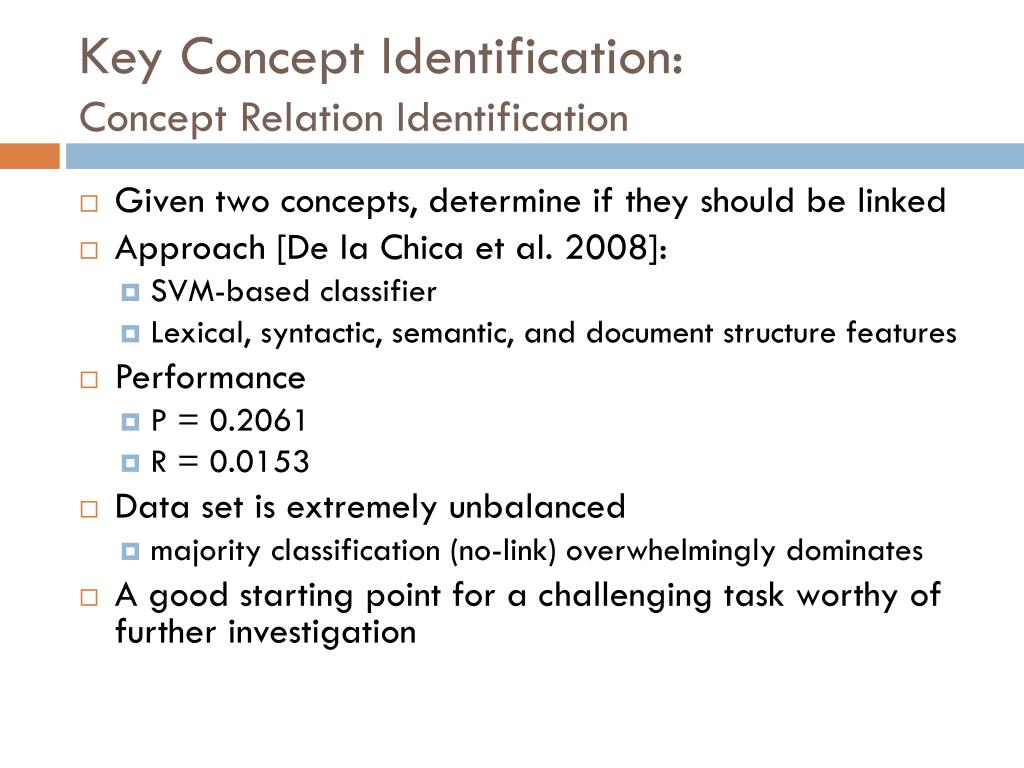 Key Concept Identification:
Concept Relation Identification

Given two concepts, determine if they should be linked
Approach [De la Chica et al. 2008]:
SVM-based classifier
Lexical, syntactic, semantic, and document structure features
Performance
P = 0.2061
R = 0.0153
Data set is extremely unbalanced
majority classification (no-link) overwhelmingly dominates
A good starting point for a challenging task worthy of further investigation